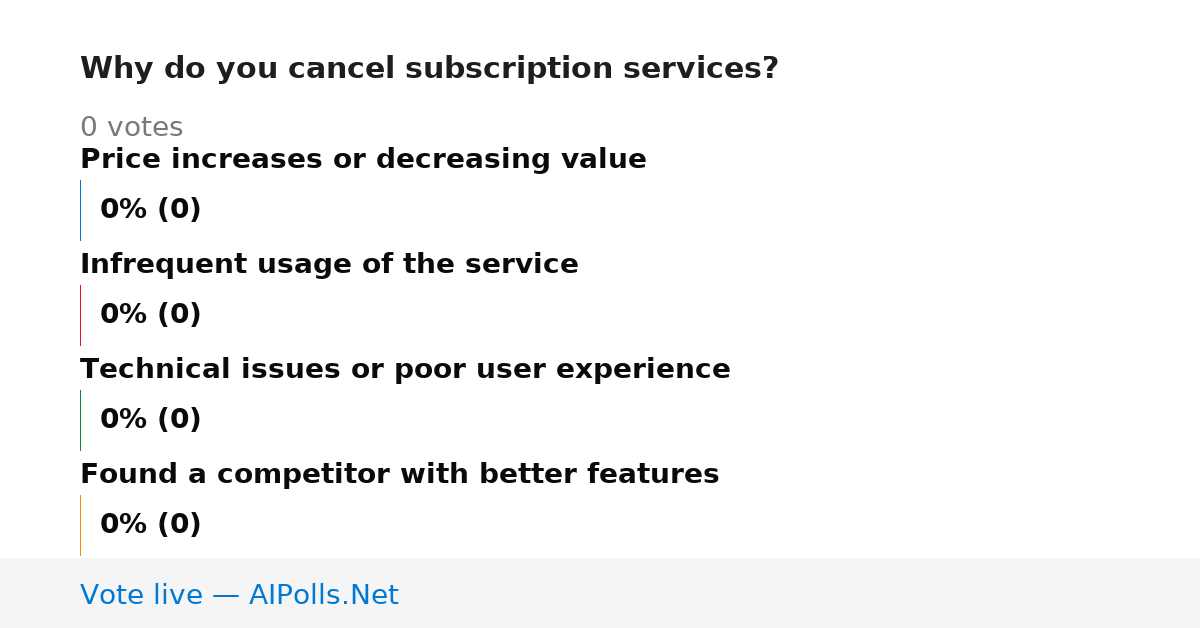 Why do you cancel subscription services?

0 votes

Price increases or decreasing value

0% (0)

Infrequent usage of the service

0% (0)

Technical issues or poor user experience

0% (0)

Found a competitor with better features

0% (0)

Vote live — AIPolls.Net